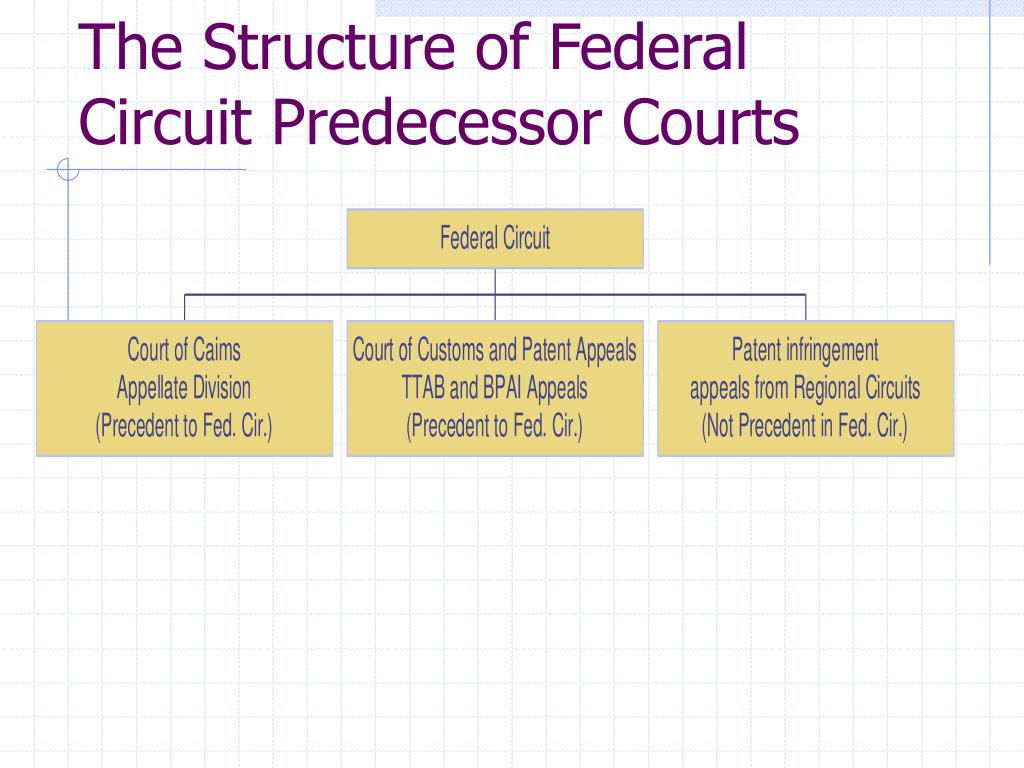 The Structure of Federal Circuit Predecessor Courts

Federal Circuit

Court of Caims
Appellate Division
(Precedent to Fed. Cir.)

Court of Customs and Patent Appeals
TTAB and BPAI Appeals
(Precedent to Fed. Cir.)

Patent infringement
appeals from Regional Circuits
(Not Precedent in Fed. Cir.)